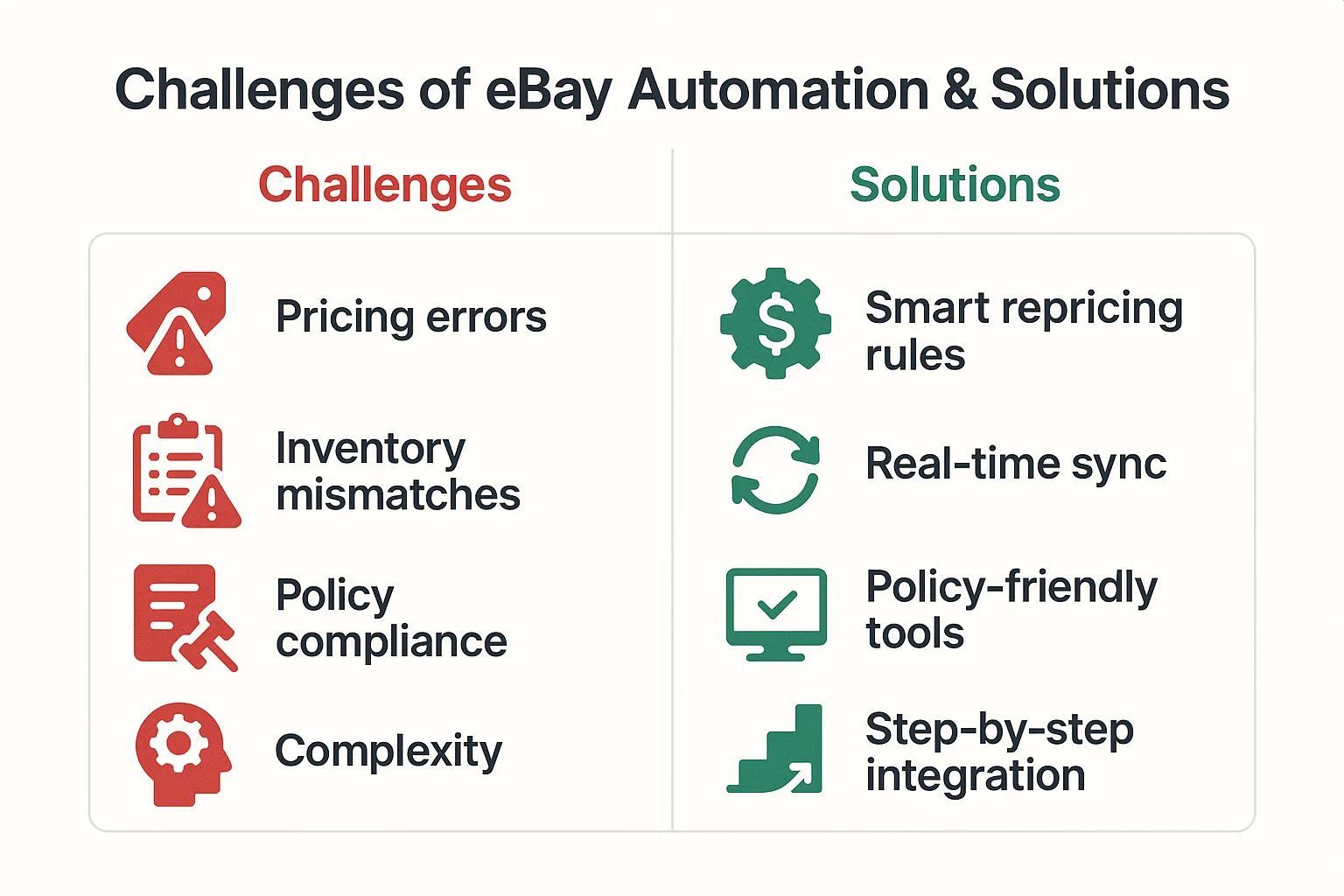 Challenges of eBay Automation & Solutions

| Challenges | Solutions |
|---|---|
| Pricing errors | Smart repricing rules |
| Inventory mismatches | Real-time sync |
| Policy compliance | Policy-friendly tools |
| Complexity | Step-by-step integration |